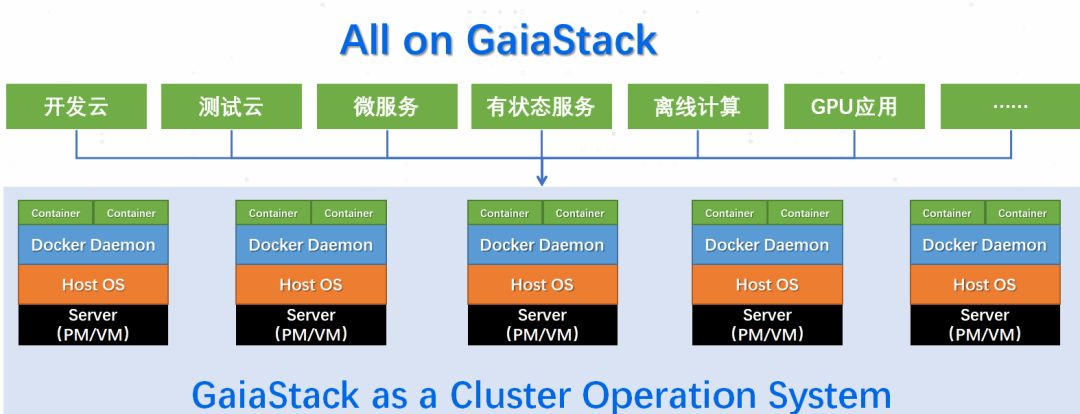 All on GaiaStack

开发云 测试云 微服务 有状态服务 离线计算 GPU应用 ……

Container Container
Docker Daemon
Host OS
Server
(PM/VM)

Container Container
Docker Daemon
Host OS
Server
(PM/VM)

Container Container
Docker Daemon
Host OS
Server
(PM/VM)

Container Container
Docker Daemon
Host OS
Server
(PM/VM)

Container Container
Docker Daemon
Host OS
Server
(PM/VM)

GaiaStack as a Cluster Operation System